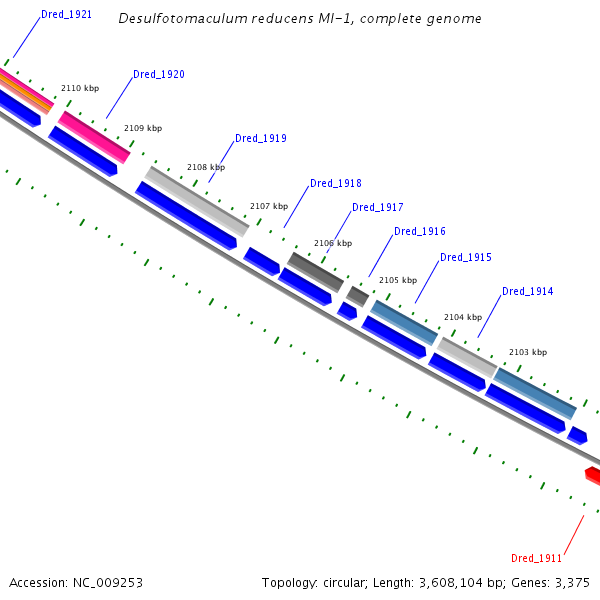 Desulfotomaculum reducens MI-1, complete genome

Dred_1921
Dred_1920
2110 kbp
2109 kbp
Dred_1919
2108 kbp
Dred_1918
2107 kbp
Dred_1917
2106 kbp
Dred_1916
Dred_1915
2105 kbp
Dred_1914
2104 kbp
2103 kbp
Dred_1911

Accession: NC_009253

Topology: circular; Length: 3,608,104 bp; Genes: 3,375